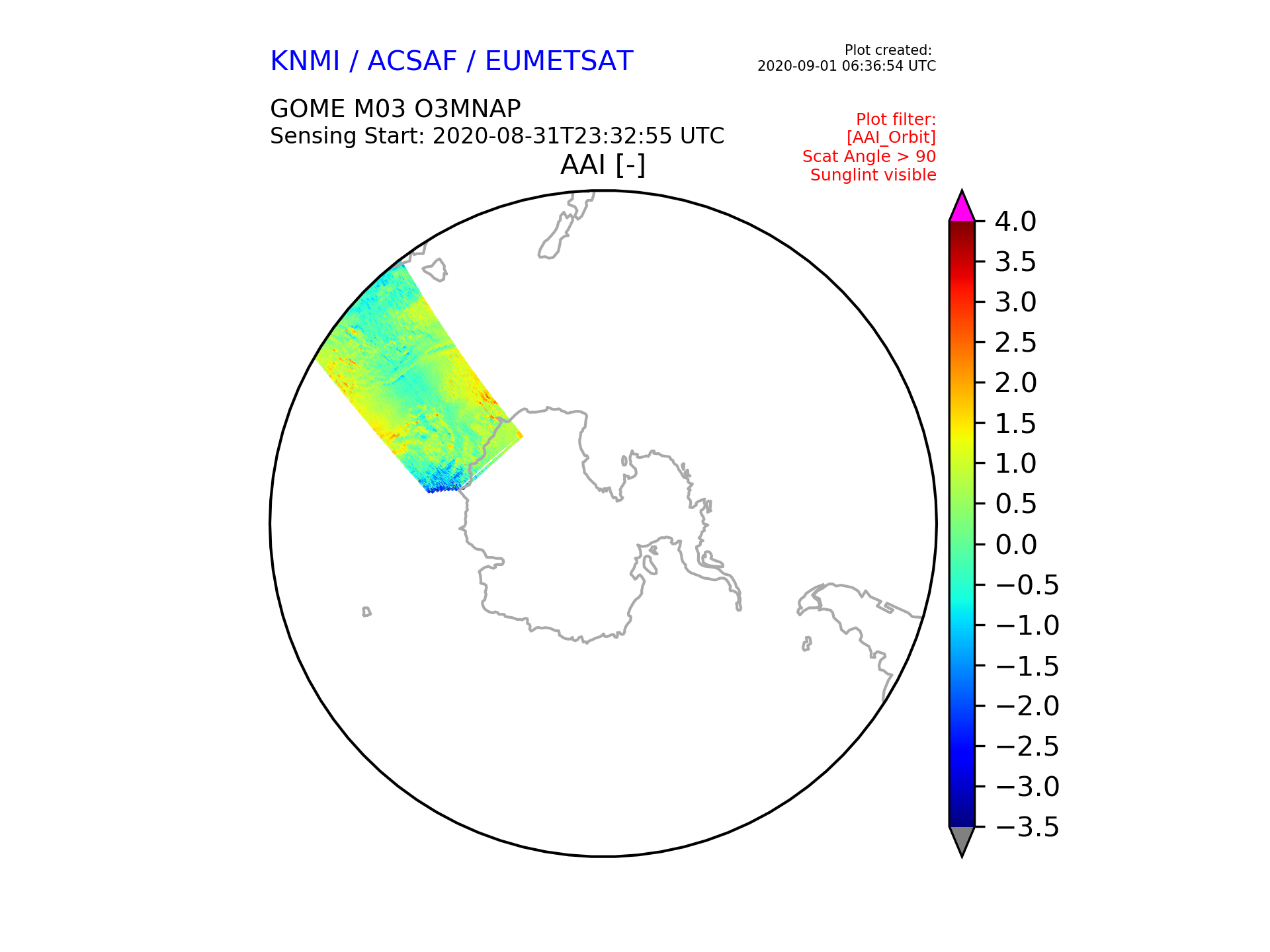 KNMI / ACSAF / EUMETSAT

Plot created:
2020-09-01 06:36:54 UTC

GOME M03 O3MNAP
Sensing Start: 2020-08-31T23:32:55 UTC

Plot filter:
[AAI_Orbit]
Scat Angle > 90
Sunglint visible

AAI [-]

4.0
3.5
3.0
2.5
2.0
1.5
1.0
0.5
0.0
−0.5
−1.0
−1.5
−2.0
−2.5
−3.0
−3.5